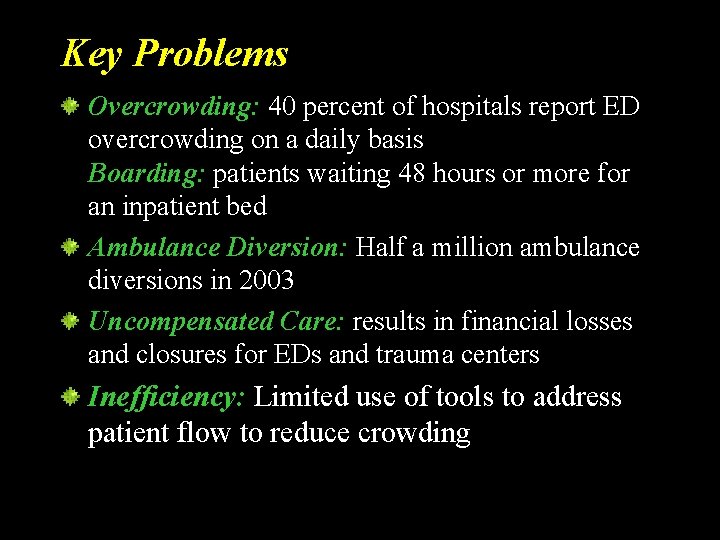 Key Problems

Overcrowding: 40 percent of hospitals report ED overcrowding on a daily basis
Boarding: patients waiting 48 hours or more for an inpatient bed

Ambulance Diversion: Half a million ambulance diversions in 2003

Uncompensated Care: results in financial losses and closures for EDs and trauma centers

Inefficiency: Limited use of tools to address patient flow to reduce crowding